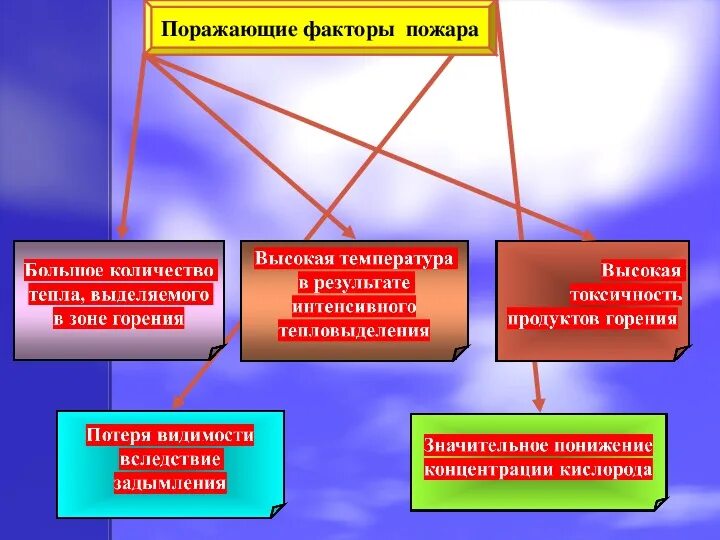 Поражающие факторы пожара

Большое количество тепла, выделяемого в зоне горения

Высокая температура в результате интенсивного тепловыделения

Высокая токсичность продуктов горения

Потеря видимости вследствие задымления

Значительное понижение концентрации кислорода